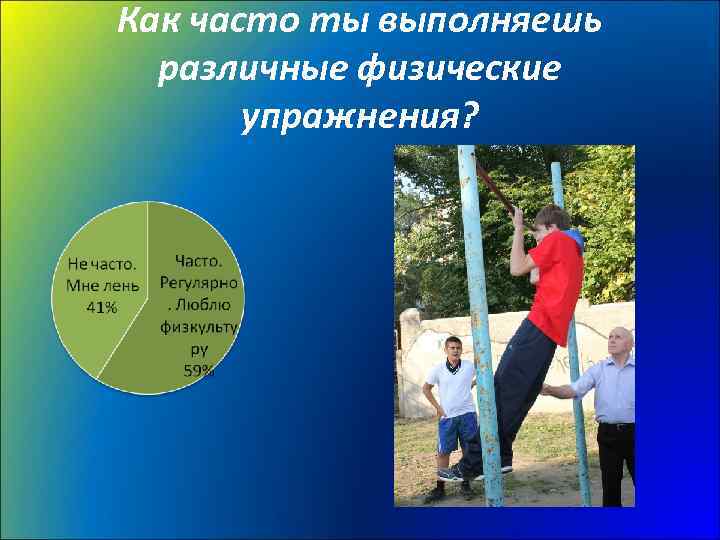 Как часто ты выполняешь различные физические упражнения?

Не часто. Мне лень 41%

Часто. Регулярно. Люблю физкультуру 59%